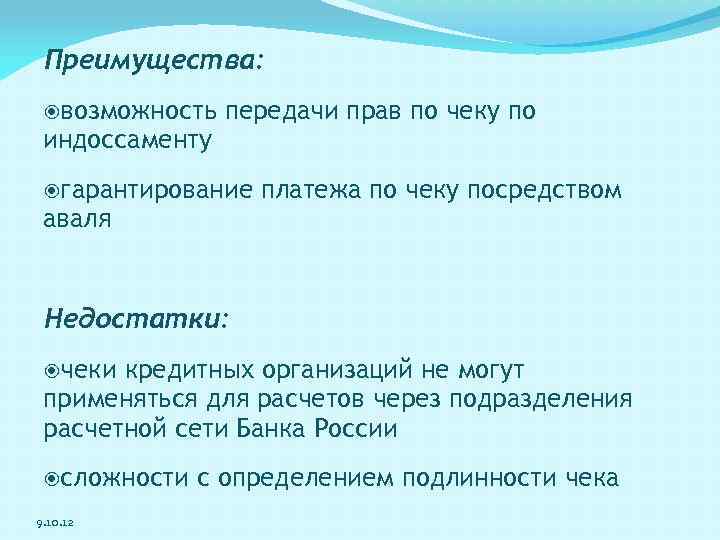 Преимущества:

⦿возможность передачи прав по чеку по индоссаменту

⦿гарантирование платежа по чеку посредством аваля

Недостатки:

⦿чеки кредитных организаций не могут применяться для расчетов через подразделения расчетной сети Банка России

⦿сложности с определением подлинности чека

9.10.12